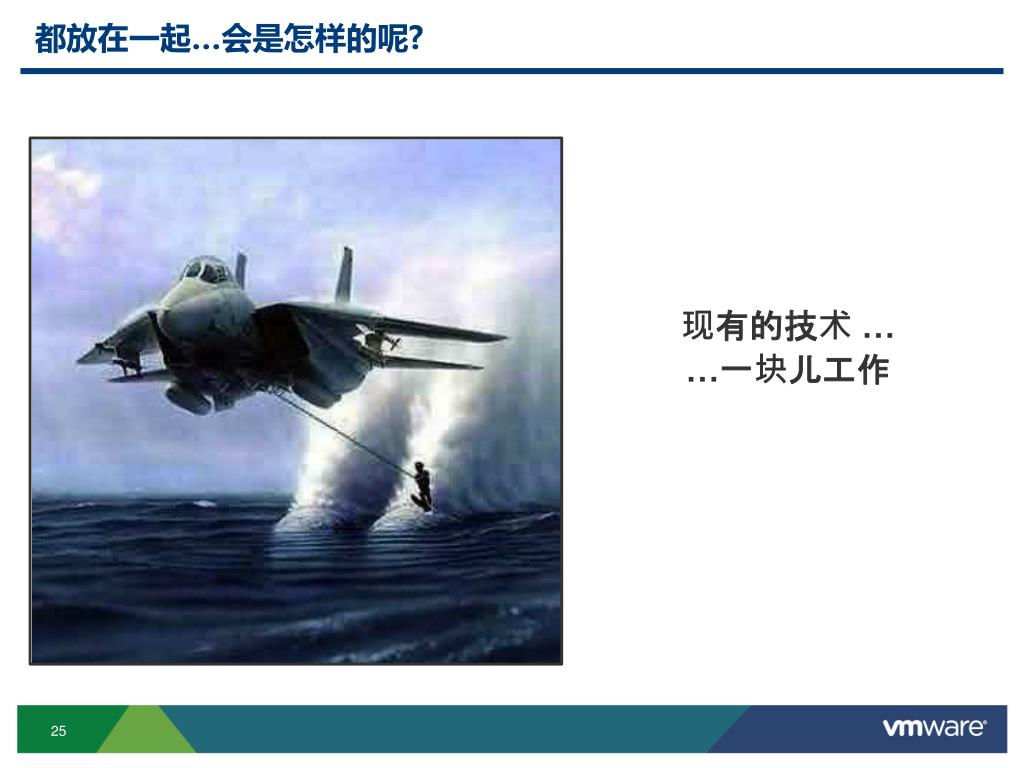 都放在一起…会是怎样的呢?

现有的技术 …
…一块儿工作

25

vmware®